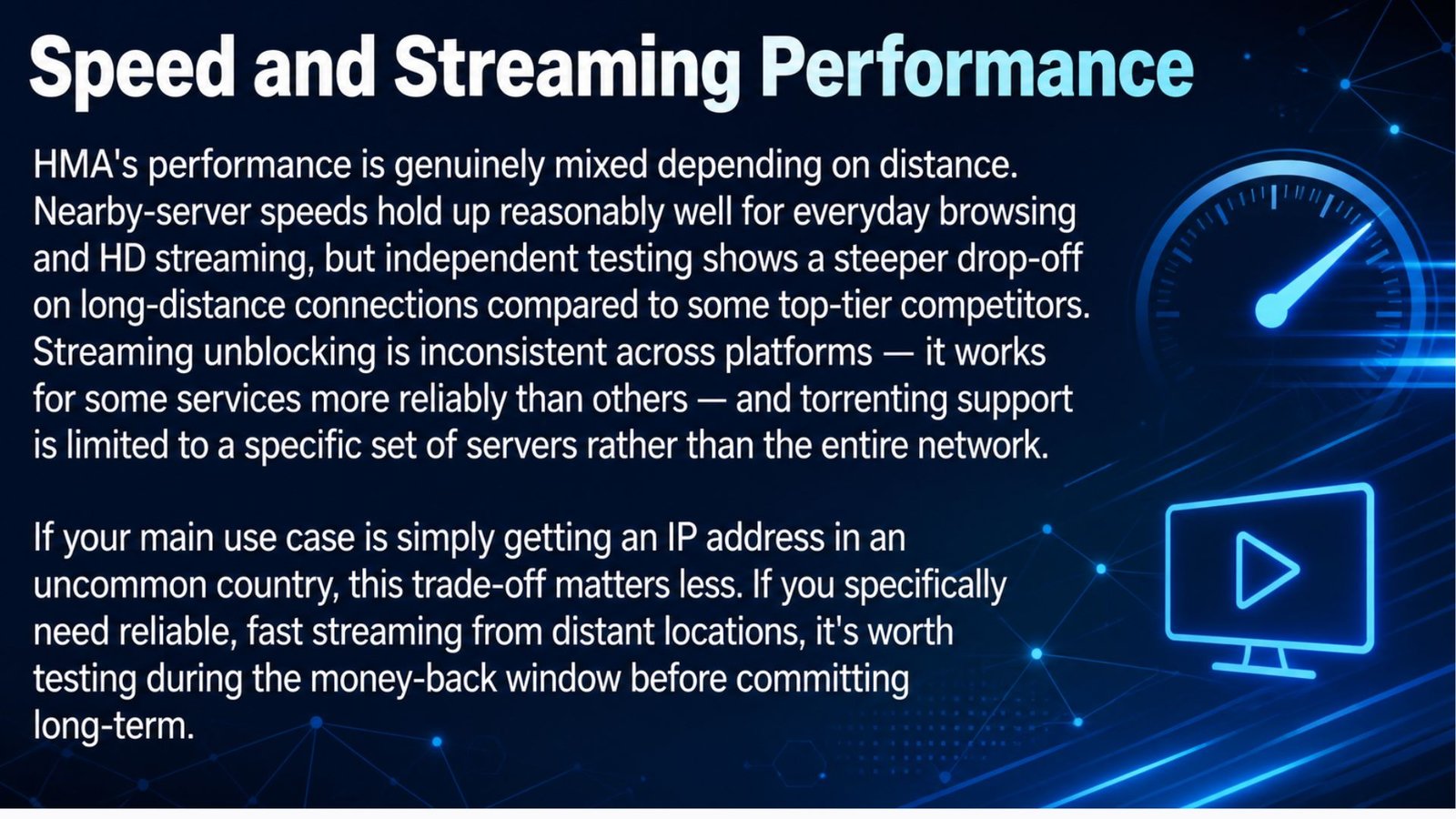 Speed and Streaming Performance

HMA's performance is genuinely mixed depending on distance. Nearby-server speeds hold up reasonably well for everyday browsing and HD streaming, but independent testing shows a steeper drop-off on long-distance connections compared to some top-tier competitors. Streaming unblocking is inconsistent across platforms — it works for some services more reliably than others — and torrenting support is limited to a specific set of servers rather than the entire network.

If your main use case is simply getting an IP address in an uncommon country, this trade-off matters less. If you specifically need reliable, fast streaming from distant locations, it's worth testing during the money-back window before committing long-term.